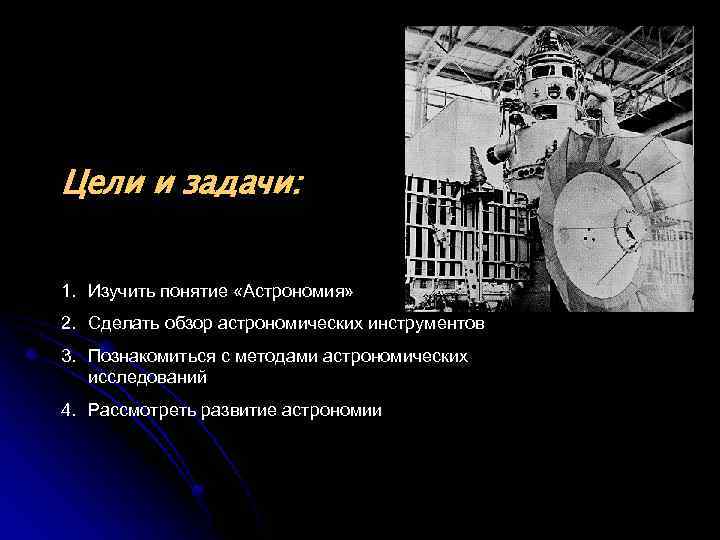 Цели и задачи:

1. Изучить понятие «Астрономия»
2. Сделать обзор астрономических инструментов
3. Познакомиться с методами астрономических исследований
4. Рассмотреть развитие астрономии